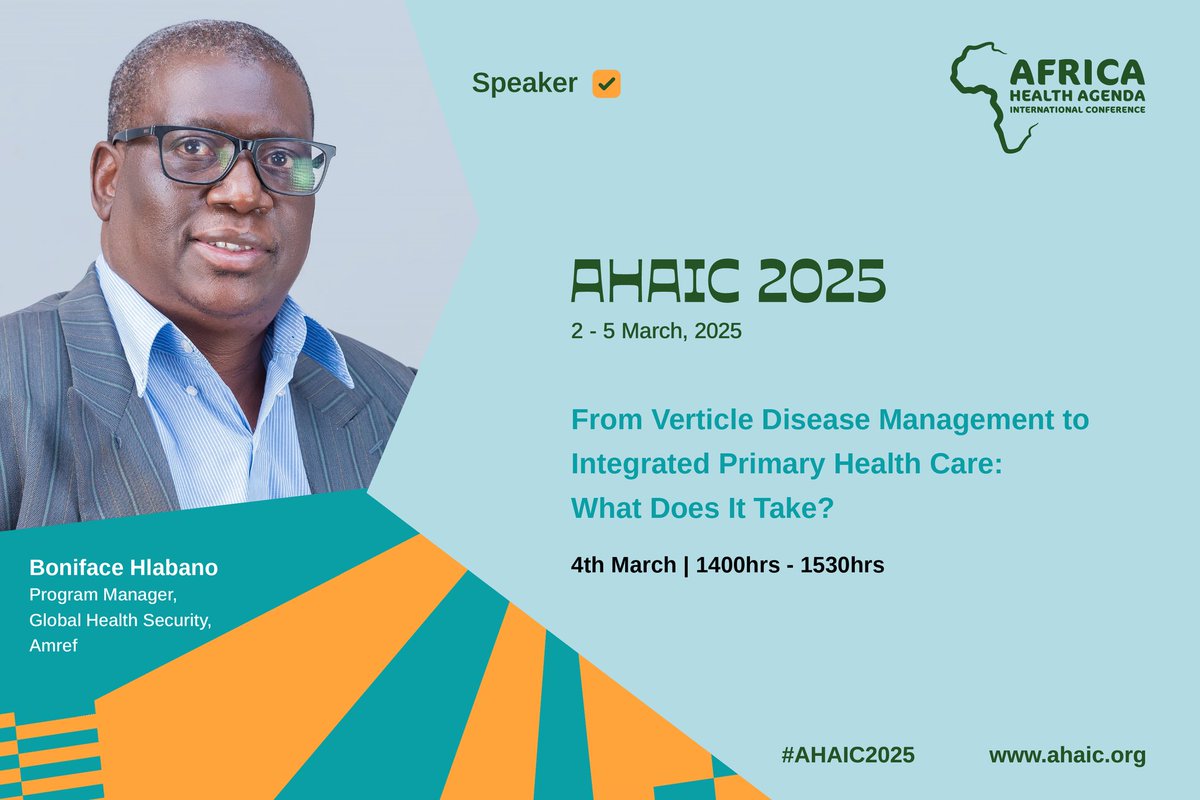 Speaker

AFRICA
HEALTH AGENDA
INTERNATIONAL CONFERENCE

AHAIC 2025
2 - 5 March, 2025

From Verticle Disease Management to Integrated Primary Health Care: What Does It Take?

4th March | 1400hrs - 1530hrs

Boniface Hlabano
Program Manager, Global Health Security, Amref

#AHAIC2025

www.ahaic.org